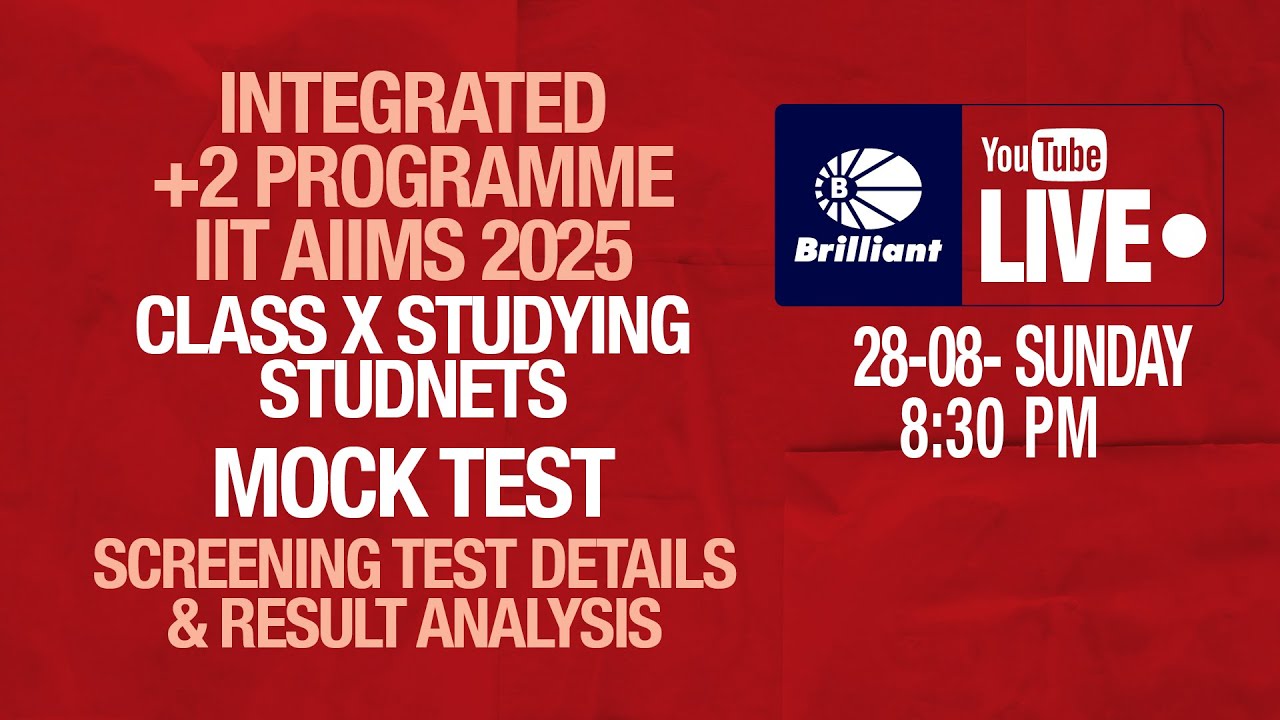 INTEGRATED
+2 PROGRAMME
IIT AIIMS 2025
CLASS X STUDYING STUDNETS
MOCK TEST
SCREENING TEST DETAILS & RESULT ANALYSIS

B
Brilliant
YouTube
LIVE

28-08- SUNDAY
8:30 PM